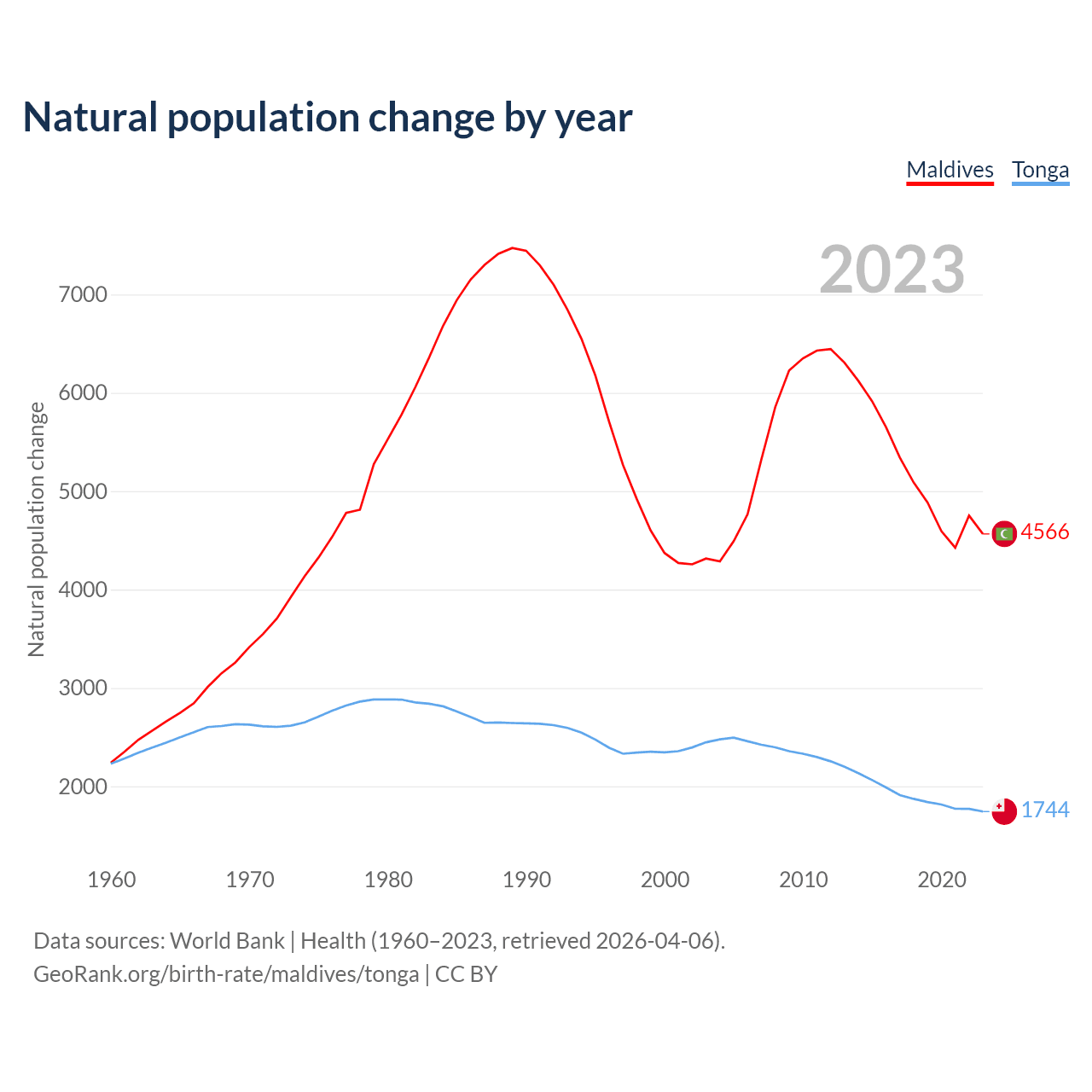 Natural population change by year

Maldives Tonga

2023

Natural population change

7000
6000
5000
4000
3000
2000

4566
1744

1960 1970 1980 1990 2000 2010 2020

Data sources: World Bank | Health (1960–2023, retrieved 2026-04-06).
GeoRank.org/birth-rate/maldives/tonga | CC BY